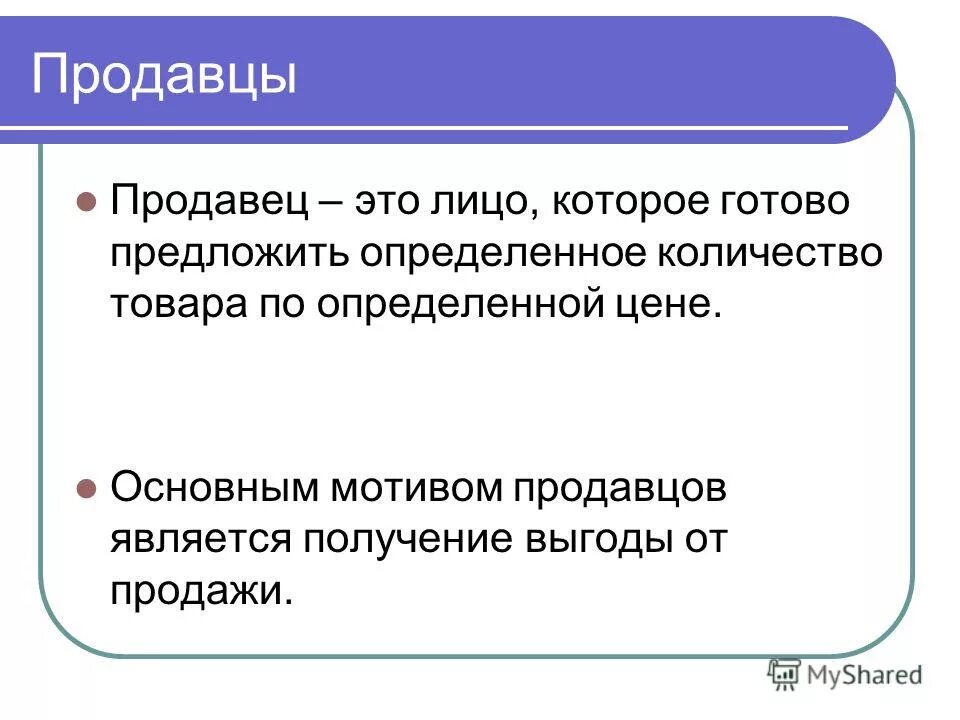 Продавцы

Продавец – это лицо, которое готово предложить определенное количество товара по определенной цене.

Основным мотивом продавцов является получение выгоды от продажи.

MyShared